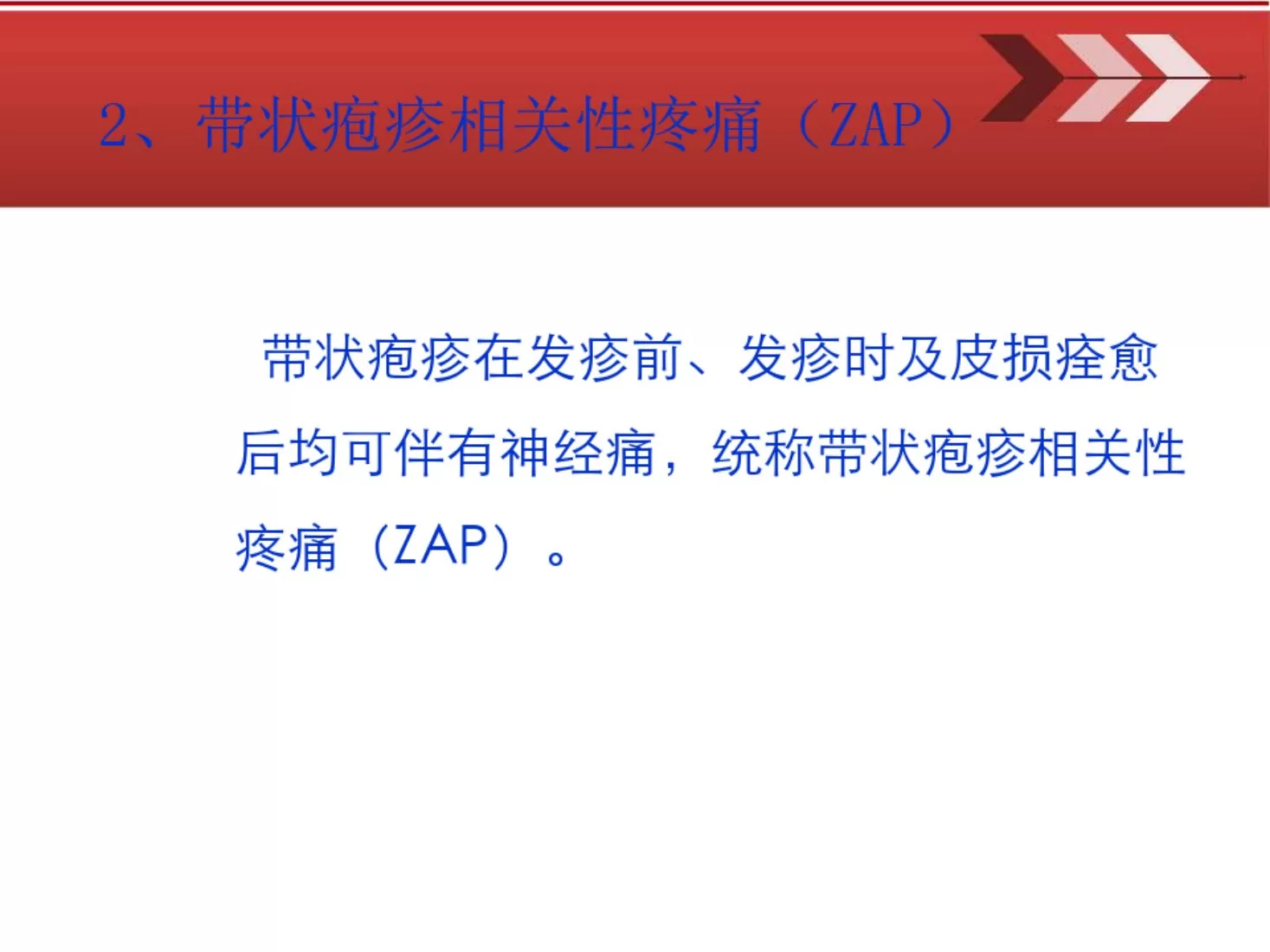 2、带状疱疹相关性疼痛（ZAP）

带状疱疹在发疹前、发疹时及皮损痊愈后均可伴有神经痛，统称带状疱疹相关性疼痛（ZAP）。